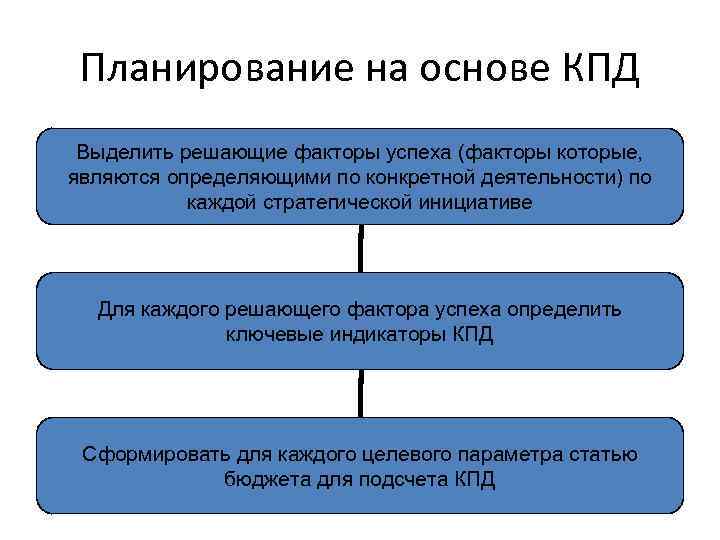 Планирование на основе КПД

Выделить решающие факторы успеха (факторы которые, являются определяющими по конкретной деятельности) по каждой стратегической инициативе

Для каждого решающего фактора успеха определить ключевые индикаторы КПД

Сформировать для каждого целевого параметра статью бюджета для подсчета КПД